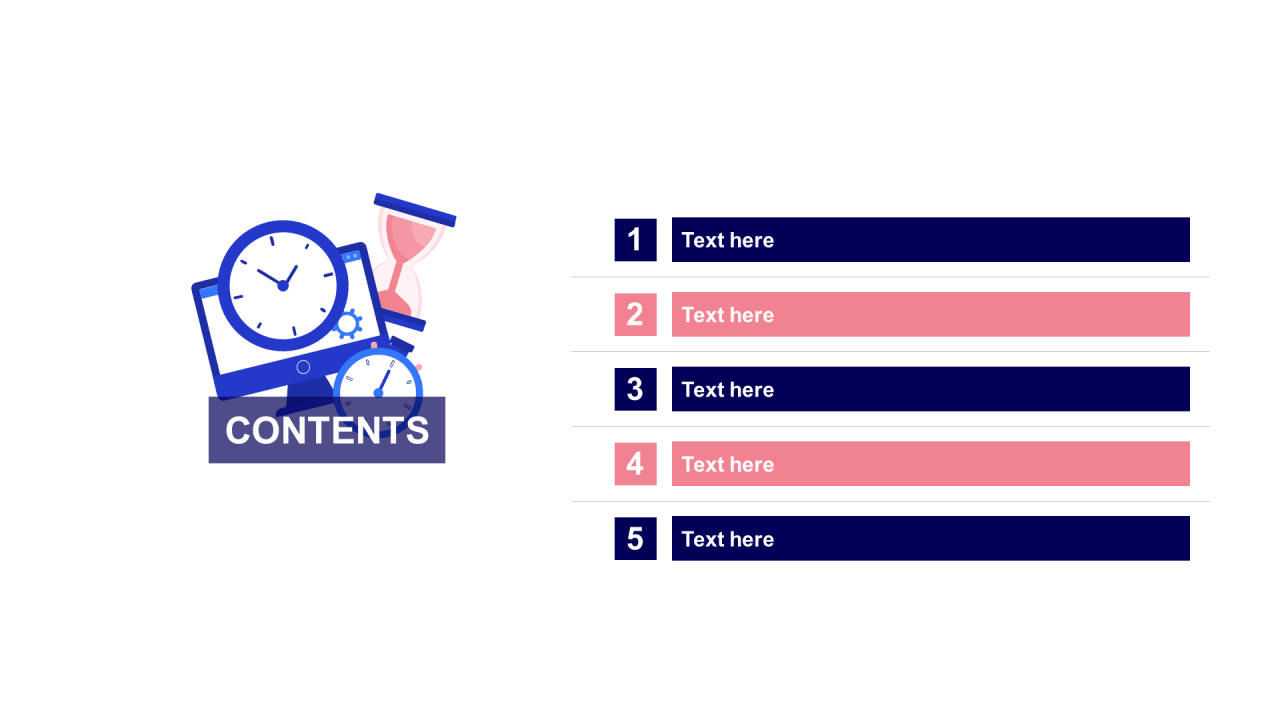 CONTENTS

1 Text here

2 Text here

3 Text here

4 Text here

5 Text here